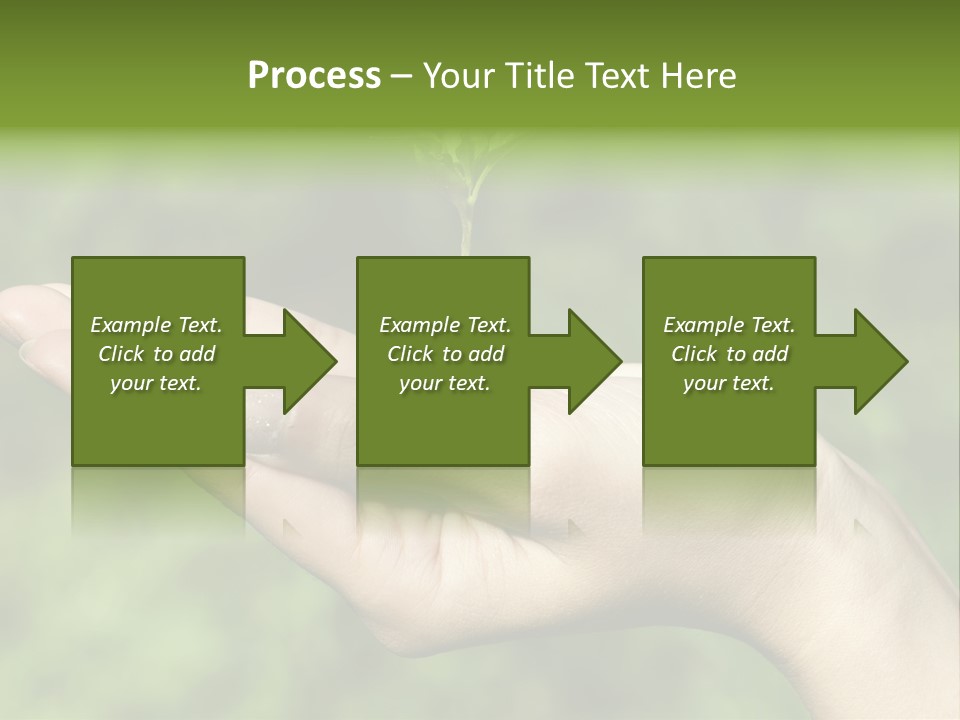 Process – Your Title Text Here

Example Text. Click to add your text.

Example Text. Click to add your text.

Example Text. Click to add your text.